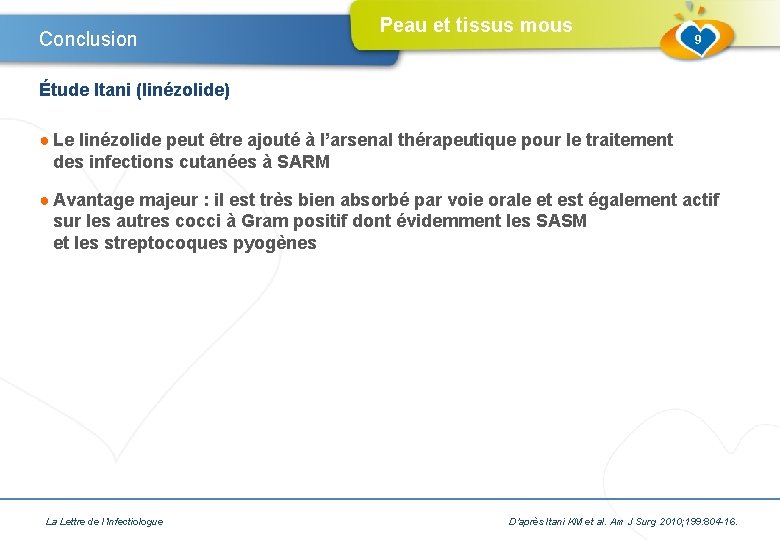 Conclusion

Peau et tissus mous

9

Étude Itani (linézolide)

● Le linézolide peut être ajouté à l'arsenal thérapeutique pour le traitement des infections cutanées à SARM

● Avantage majeur : il est très bien absorbé par voie orale et est également actif sur les autres cocci à Gram positif dont évidemment les SASM et les streptocoques pyogènes

La Lettre de l'Infectiologue

D'après Itani KM et al. Am J Surg 2010;199:804-16.